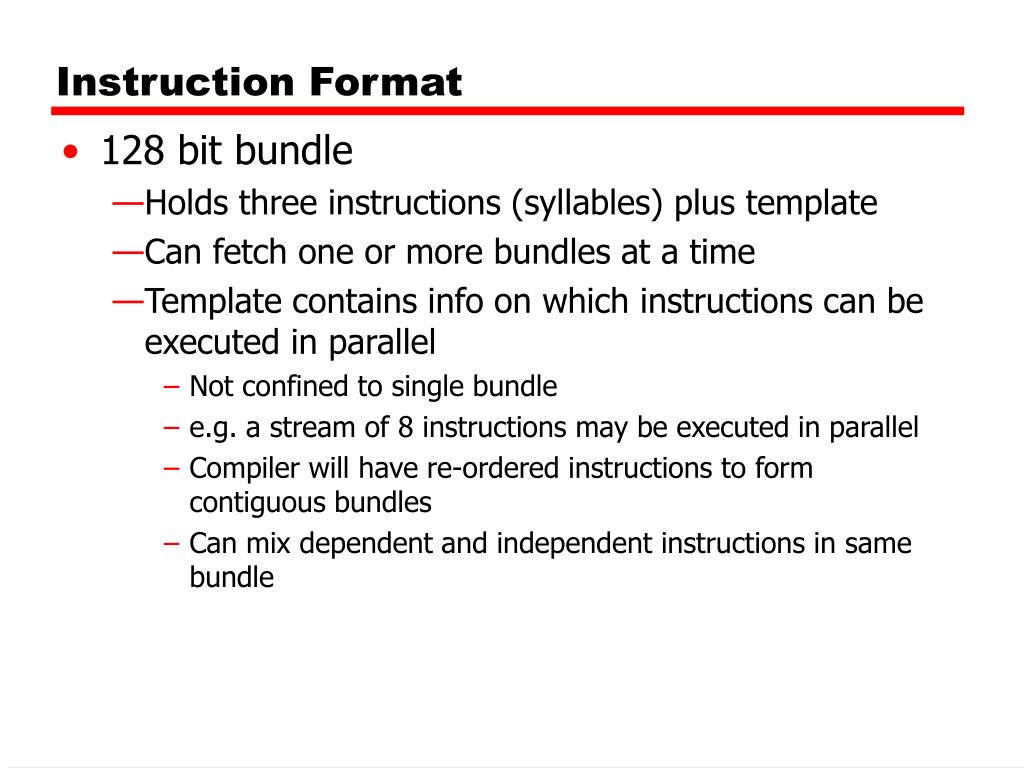 Instruction Format

• 128 bit bundle
—Holds three instructions (syllables) plus template
—Can fetch one or more bundles at a time
—Template contains info on which instructions can be executed in parallel
– Not confined to single bundle
– e.g. a stream of 8 instructions may be executed in parallel
– Compiler will have re-ordered instructions to form contiguous bundles
– Can mix dependent and independent instructions in same bundle